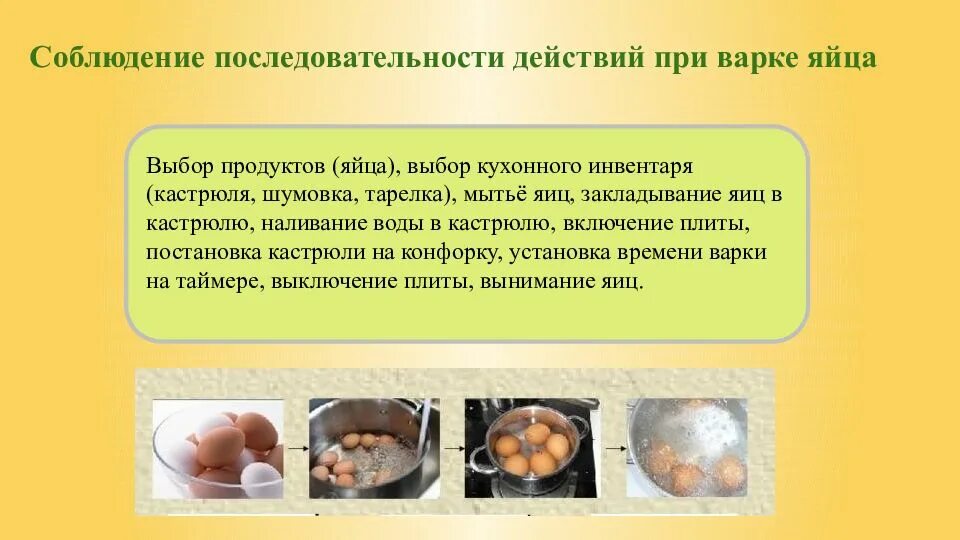 Соблюдение последовательности действий при варке яйца

Выбор продуктов (яйца), выбор кухонного инвентаря (кастрюля, шумовка, тарелка), мытьё яиц, закладывание яиц в кастрюлю, наливание воды в кастрюлю, включение плиты, постановка кастрюли на конфорку, установка времени варки на таймере, выключение плиты, вынимание яиц.